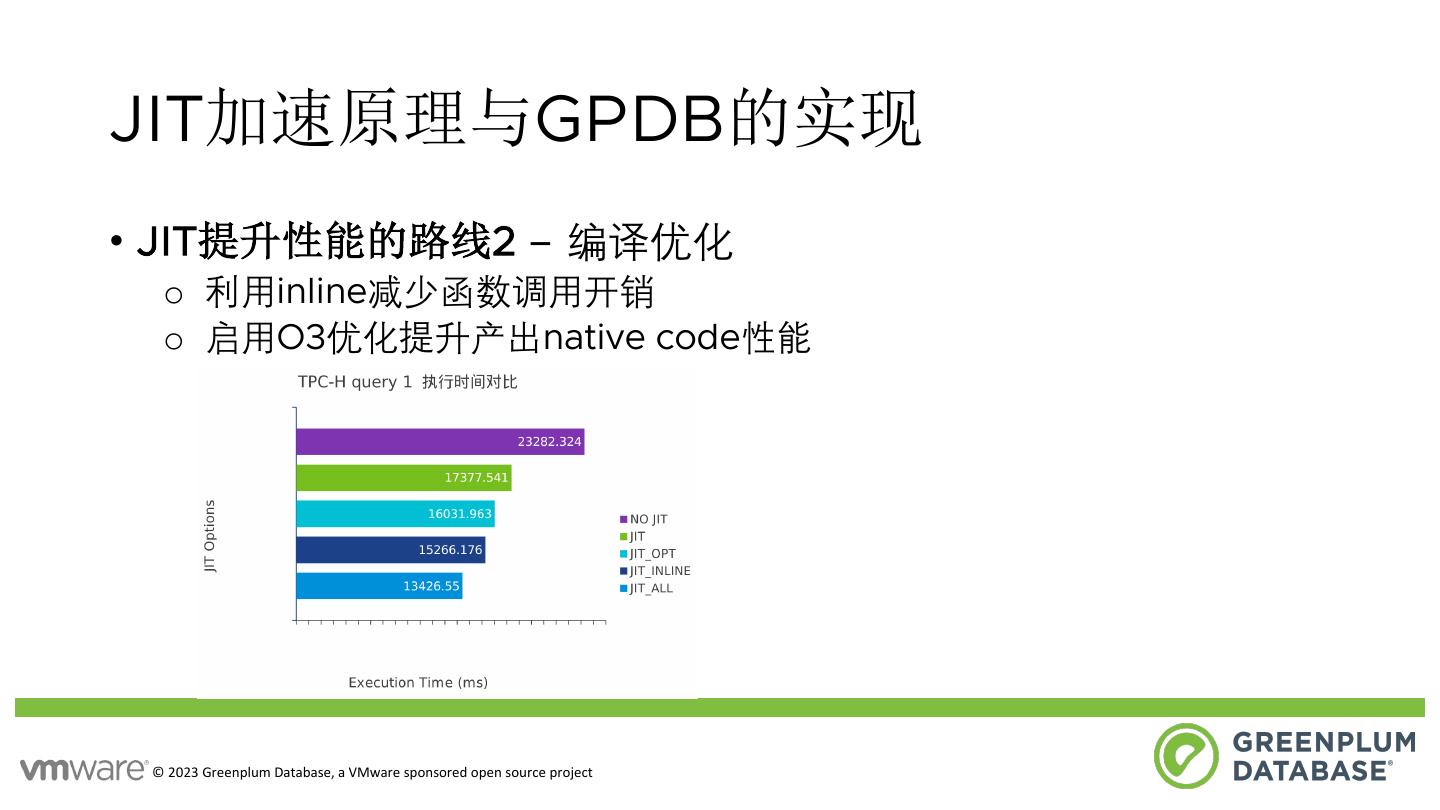 JIT加速原理与GPDB的实现

• JIT提升性能的路线2 – 编译优化
  ○ 利用inline减少函数调用开销
  ○ 启用O3优化提升产出native code性能

TPC-H query 1 执行时间对比

JIT Options

23282.324
17377.541
16031.963
15266.176
13426.55

NO JIT
JIT
JIT_OPT
JIT_INLINE
JIT_ALL

Execution Time (ms)

vmware® © 2023 Greenplum Database, a VMware sponsored open source project

GREENPLUM DATABASE®